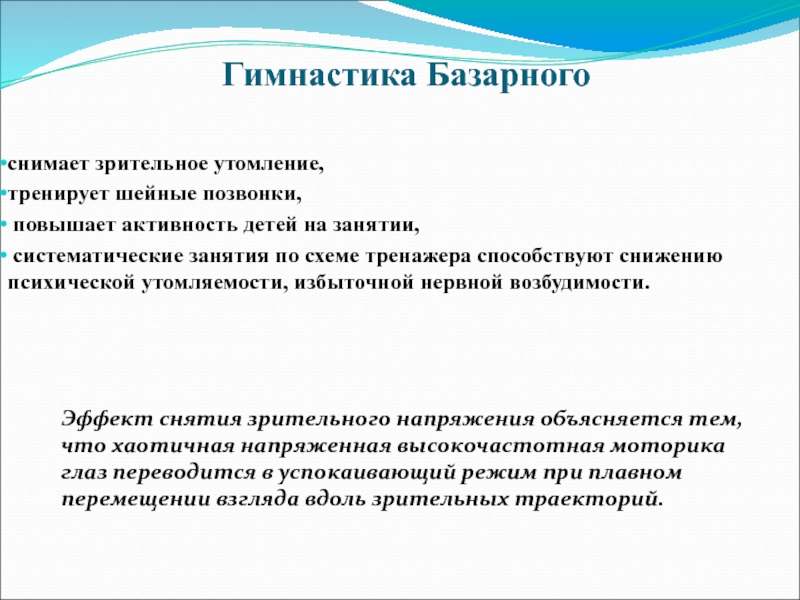 Гимнастика Базарного

•снимает зрительное утомление,
•тренирует шейные позвонки,
• повышает активность детей на занятии,
• систематические занятия по схеме тренажера способствуют снижению психической утомляемости, избыточной нервной возбудимости.

Эффект снятия зрительного напряжения объясняется тем, что хаотичная напряженная высокочастотная моторика глаз переводится в успокаивающий режим при плавном перемещении взгляда вдоль зрительных траекторий.